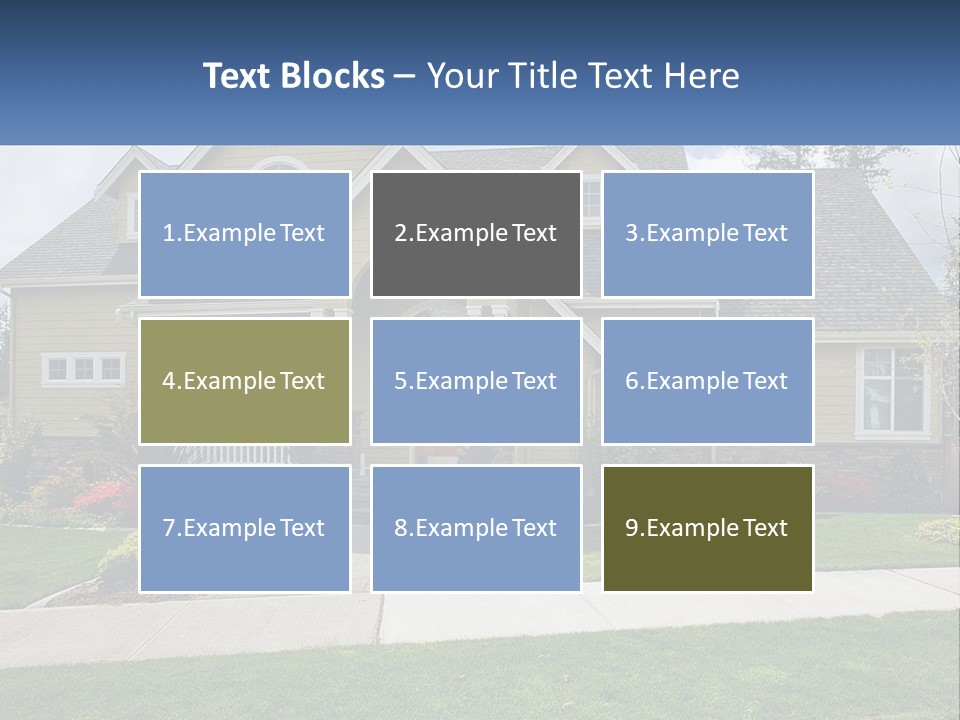 Text Blocks – Your Title Text Here

1.Example Text

2.Example Text

3.Example Text

4.Example Text

5.Example Text

6.Example Text

7.Example Text

8.Example Text

9.Example Text